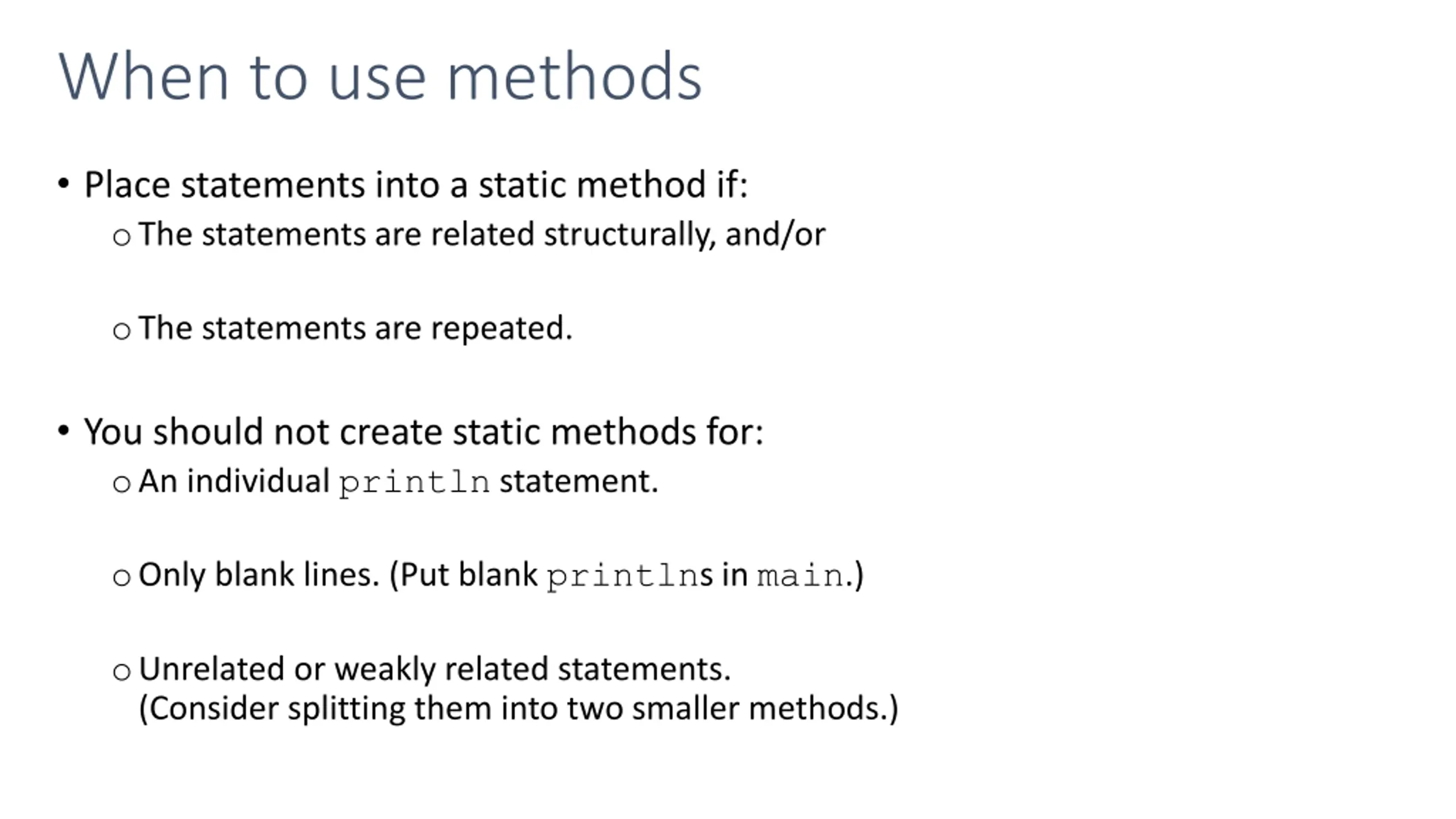 When to use methods

• Place statements into a static method if:
  o The statements are related structurally, and/or

  o The statements are repeated.

• You should not create static methods for:
  o An individual println statement.

  o Only blank lines. (Put blank printlns in main.)

  o Unrelated or weakly related statements.
    (Consider splitting them into two smaller methods.)